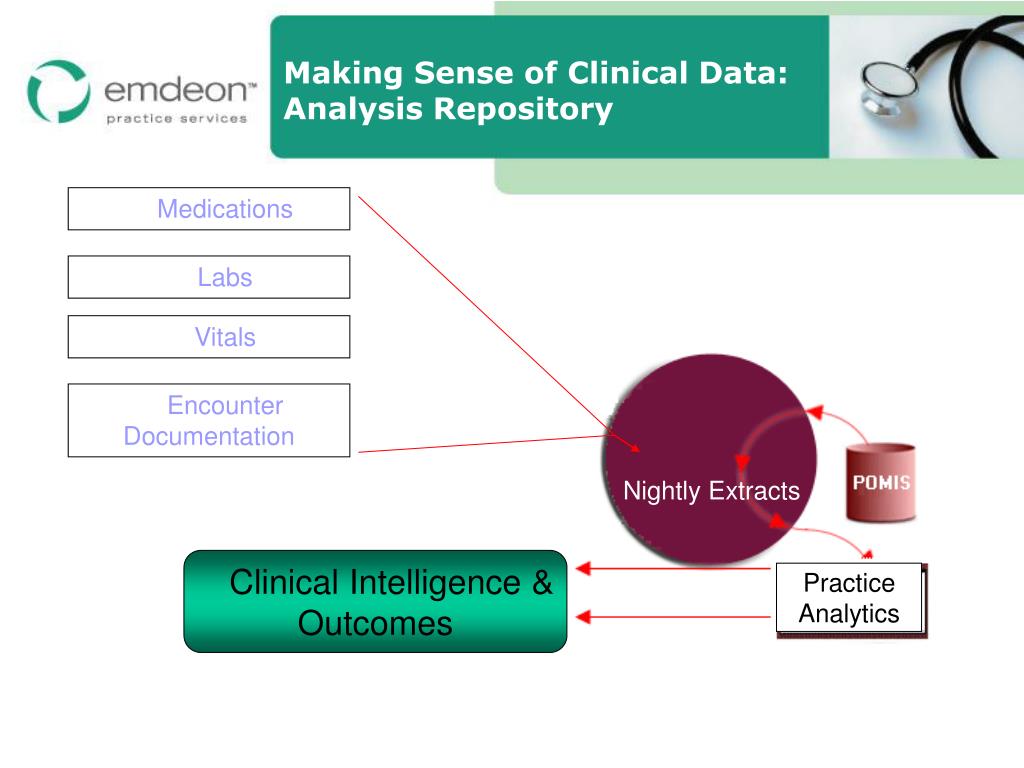 emdeon™
practice services

Making Sense of Clinical Data: Analysis Repository

Medications

Labs

Vitals

Encounter Documentation

Nightly Extracts

POMIS

Clinical Intelligence & Outcomes

Practice Analytics